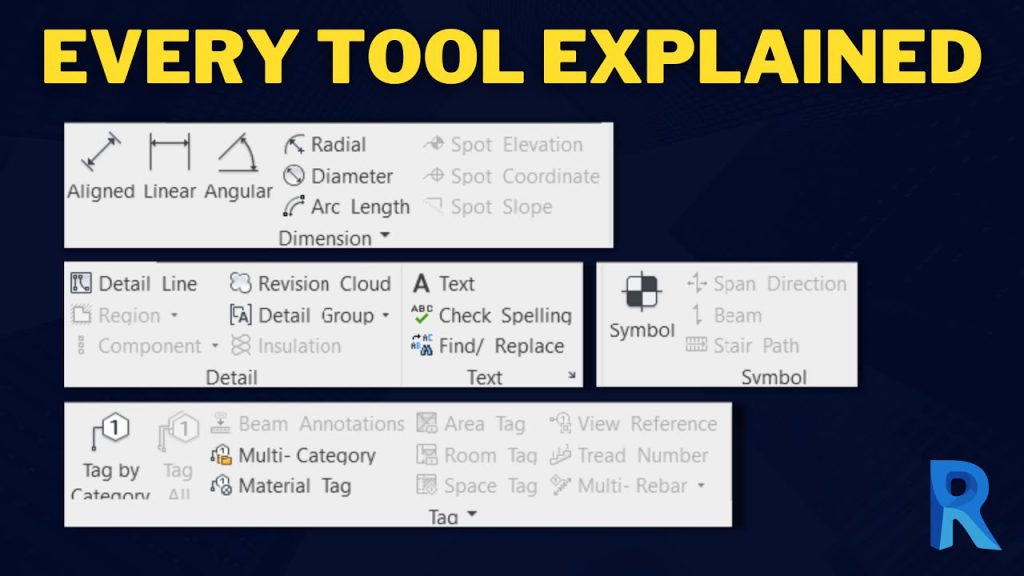 EVERY TOOL EXPLAINED

Aligned Linear Angular
Radial
Diameter
Arc Length
Spot Elevation
Spot Coordinate
Spot Slope
Dimension

Detail Line
Region
Component
Revision Cloud
Detail Group
Insulation
Detail

Text
Check Spelling
Find/ Replace
Text

Symbol
Span Direction
Beam
Stair Path
Symbol

Tag by Category
Tag All
Beam Annotations
Multi- Category
Material Tag
Area Tag
Room Tag
Space Tag
View Reference
Tread Number
Multi- Rebar
Tag

R